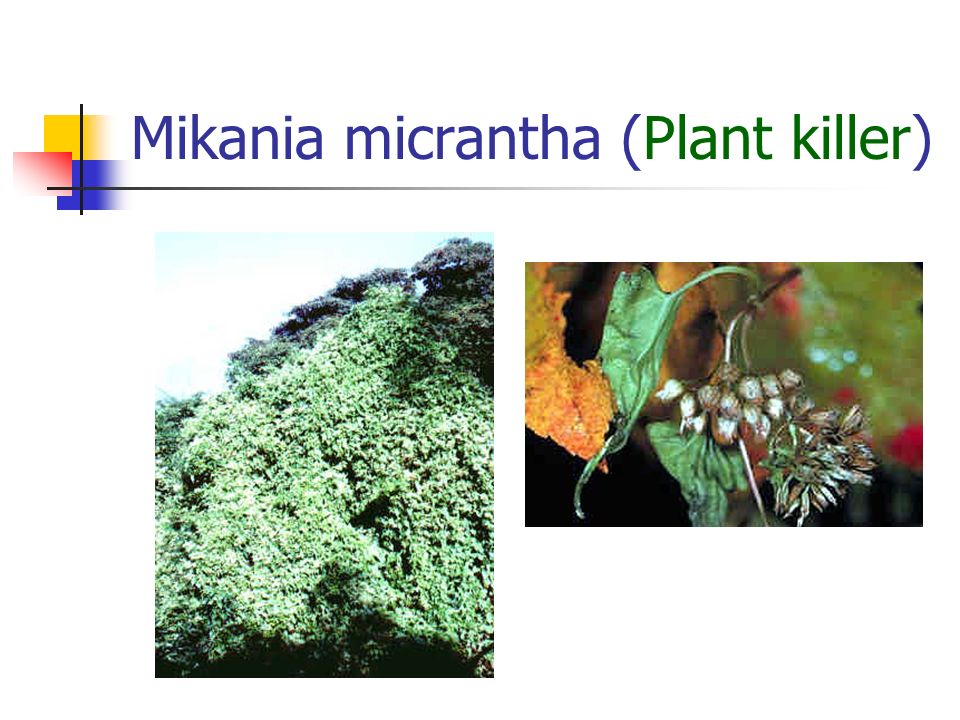 Mikania micrantha (Plant killer)